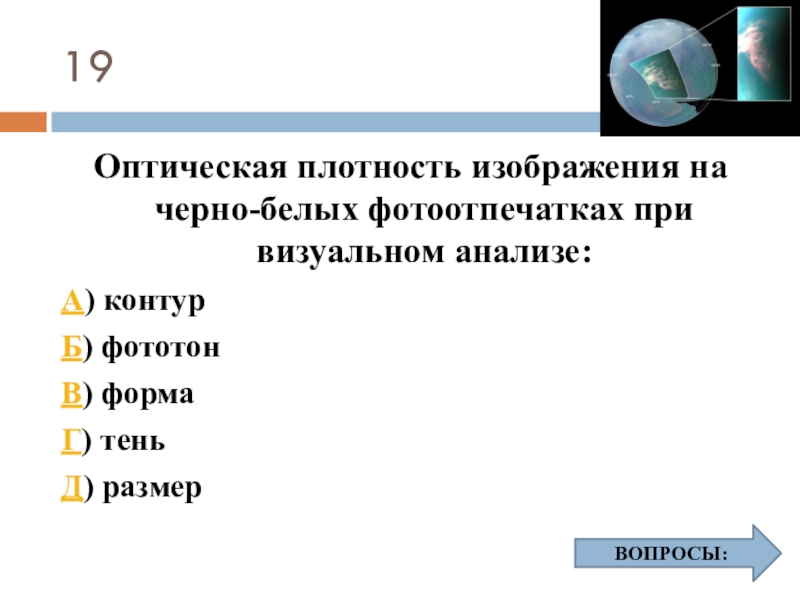 19

Оптическая плотность изображения на черно-белых фотоотпечатках при визуальном анализе:

А) контур

Б) фототон

В) форма

Г) тень

Д) размер

ВОПРОСЫ: